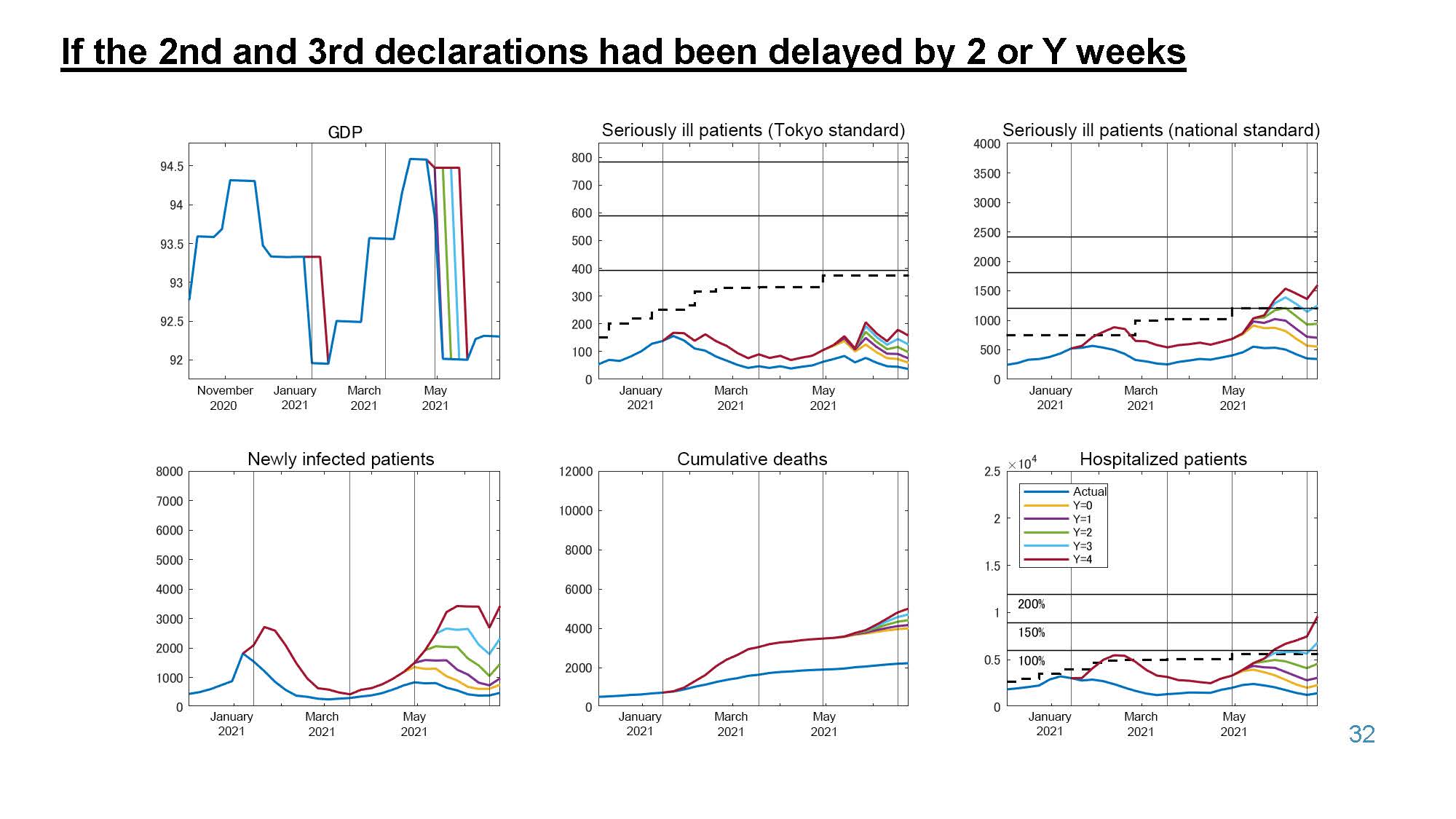 If the 2nd and 3rd declarations had been delayed by 2 or Y weeks

GDP

94.5
94
93.5
93
92.5
92

November 2020
January 2021
March 2021
May 2021

Seriously ill patients (Tokyo standard)

800
700
600
500
400
300
200
100
0

January 2021
March 2021
May 2021

Seriously ill patients (national standard)

4000
3500
3000
2500
2000
1500
1000
500
0

January 2021
March 2021
May 2021

Newly infected patients

8000
7000
6000
5000
4000
3000
2000
1000
0

January 2021
March 2021
May 2021

Cumulative deaths

12000
10000
8000
6000
4000
2000
0

January 2021
March 2021
May 2021

Hospitalized patients

$\times 10^4$
2.5
2
1.5
1
0.5
0

Actual
Y=0
Y=1
Y=2
Y=3
Y=4

200%
150%
100%

January 2021
March 2021
May 2021

32